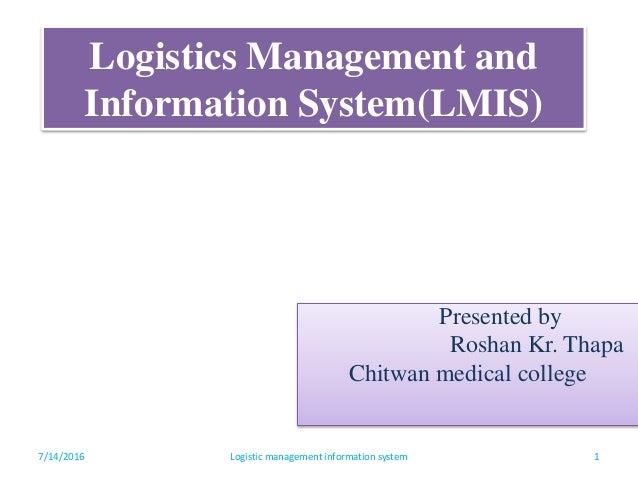 Logistics Management and Information System(LMIS)

Presented by
Roshan Kr. Thapa
Chitwan medical college

7/14/2016 Logistic management information system 1